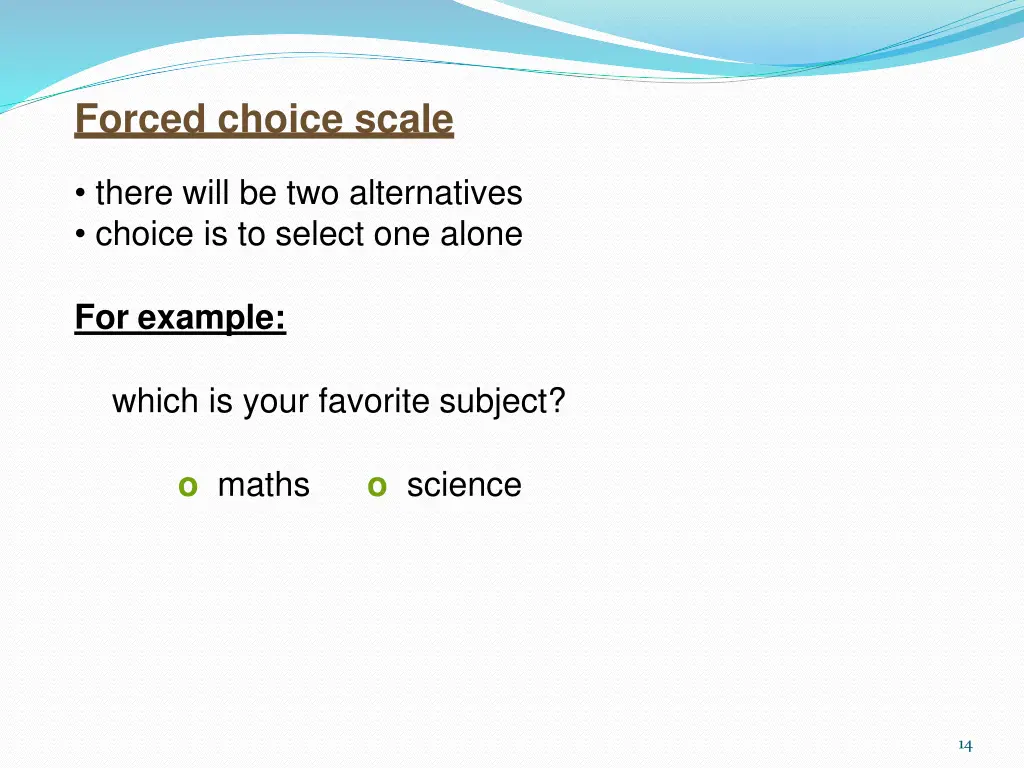 Forced choice scale

• there will be two alternatives
• choice is to select one alone

For example:

which is your favorite subject?

o maths o science

14